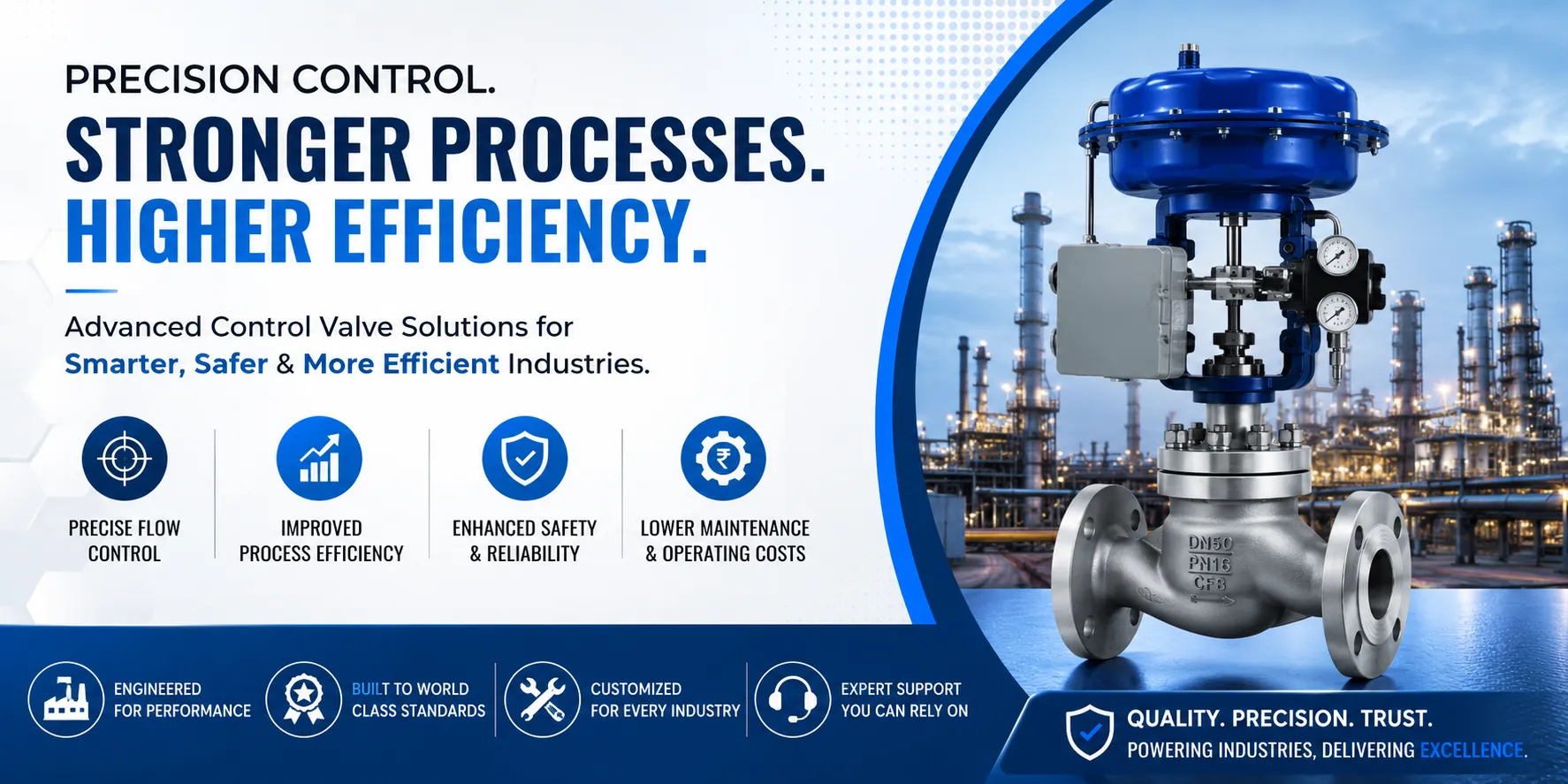 PRECISION CONTROL.
STRONGER PROCESSES.
HIGHER EFFICIENCY.

Advanced Control Valve Solutions for Smarter, Safer & More Efficient Industries.

PRECISE FLOW CONTROL

IMPROVED PROCESS EFFICIENCY

ENHANCED SAFETY & RELIABILITY

LOWER MAINTENANCE & OPERATING COSTS

DN50
PN16
CF8

ENGINEERED FOR PERFORMANCE

BUILT TO WORLD CLASS STANDARDS

CUSTOMIZED FOR EVERY INDUSTRY

EXPERT SUPPORT YOU CAN RELY ON

QUALITY. PRECISION. TRUST.
POWERING INDUSTRIES, DELIVERING EXCELLENCE.